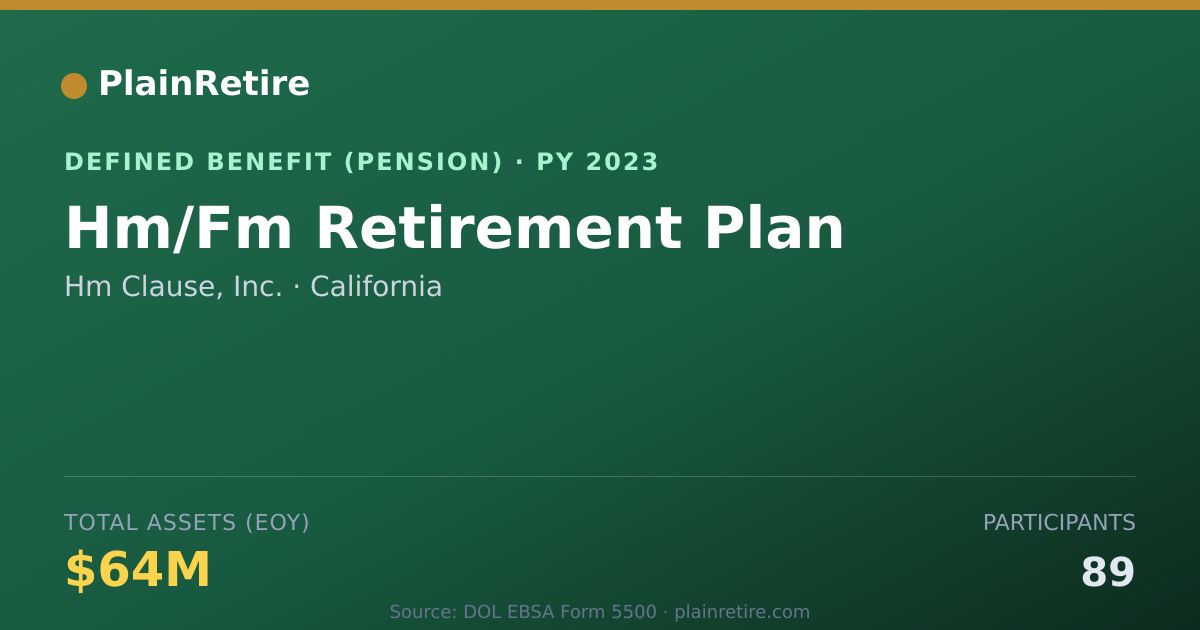 PlainRetire

DEFINED BENEFIT (PENSION) · PY 2023

Hm/Fm Retirement Plan

Hm Clause, Inc. · California

TOTAL ASSETS (EOY)

$64M

PARTICIPANTS

89

Source: DOL EBSA Form 5500 · plainretire.com